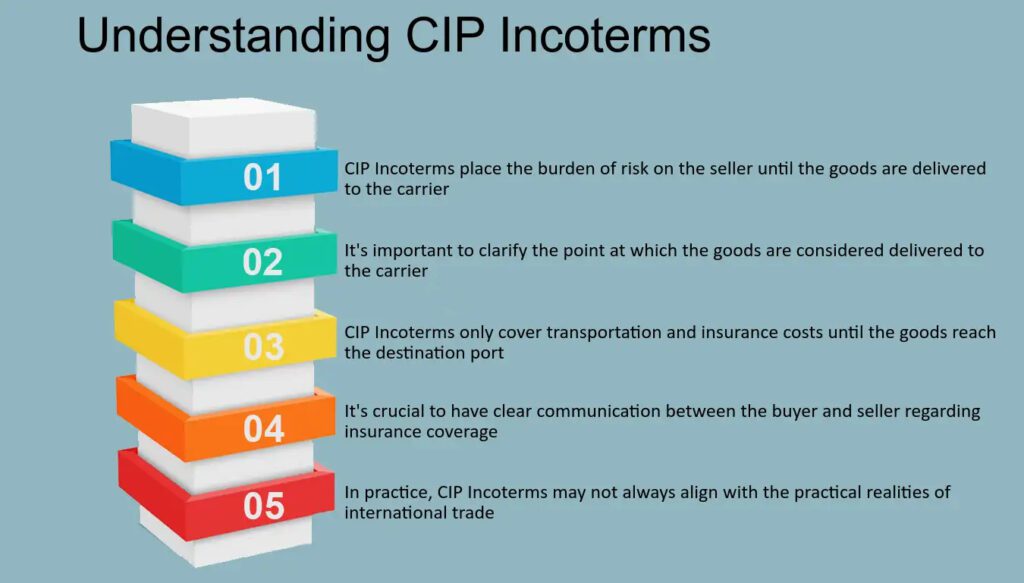 Understanding CIP Incoterms

01

CIP Incoterms place the burden of risk on the seller until the goods are delivered to the carrier

02

It's important to clarify the point at which the goods are considered delivered to the carrier

03

CIP Incoterms only cover transportation and insurance costs until the goods reach the destination port

04

It's crucial to have clear communication between the buyer and seller regarding insurance coverage

05

In practice, CIP Incoterms may not always align with the practical realities of international trade